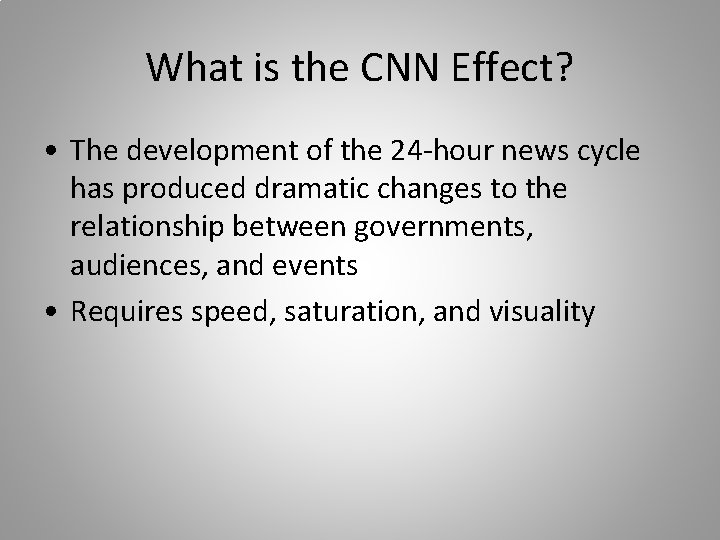 What is the CNN Effect?

• The development of the 24-hour news cycle has produced dramatic changes to the relationship between governments, audiences, and events

• Requires speed, saturation, and visuality